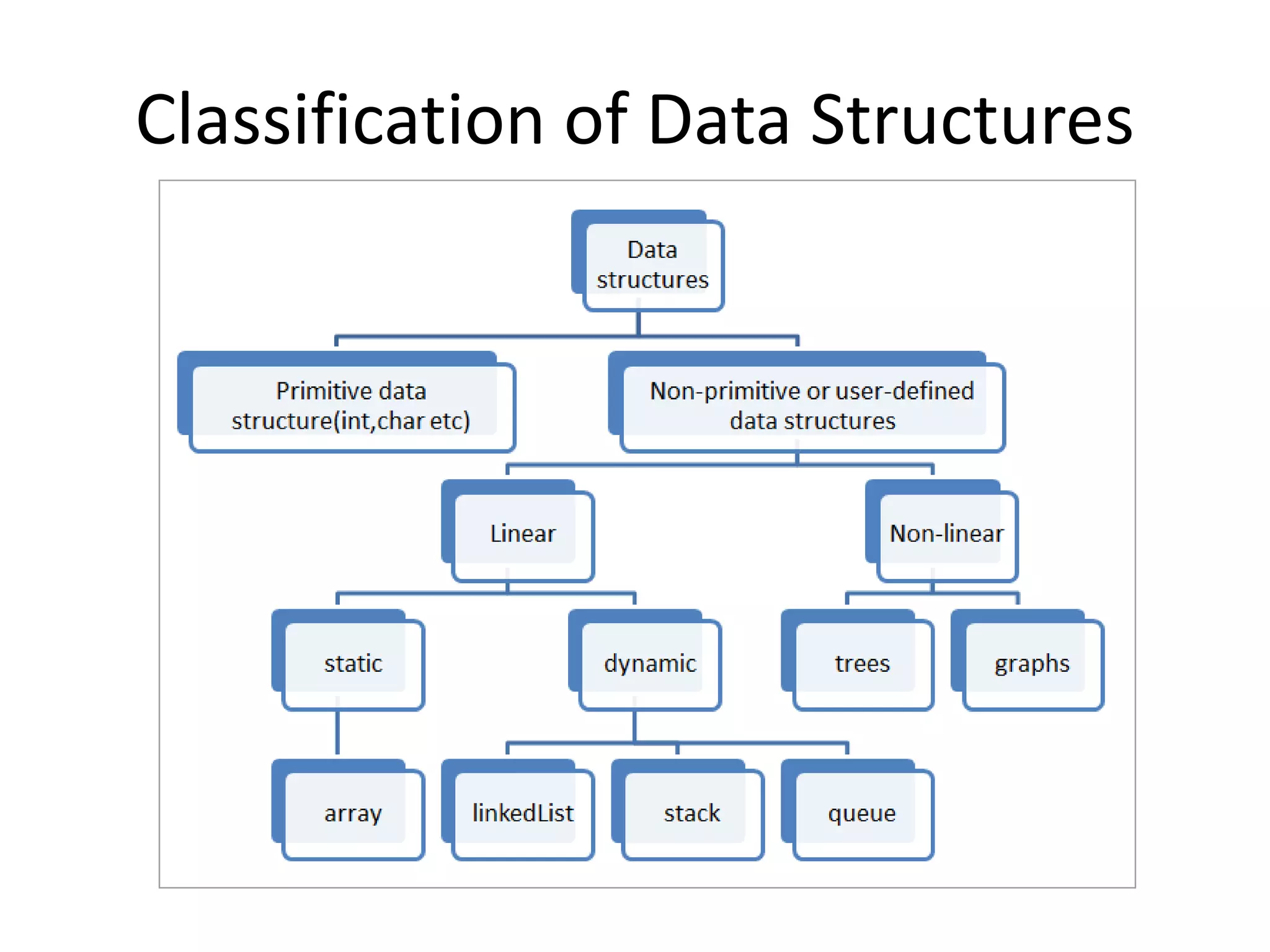 Classification of Data Structures

Data structures

Primitive data structure(int,char etc)

Non-primitive or user-defined data structures

Linear

Non-linear

static

dynamic

trees

graphs

array

linkedList

stack

queue